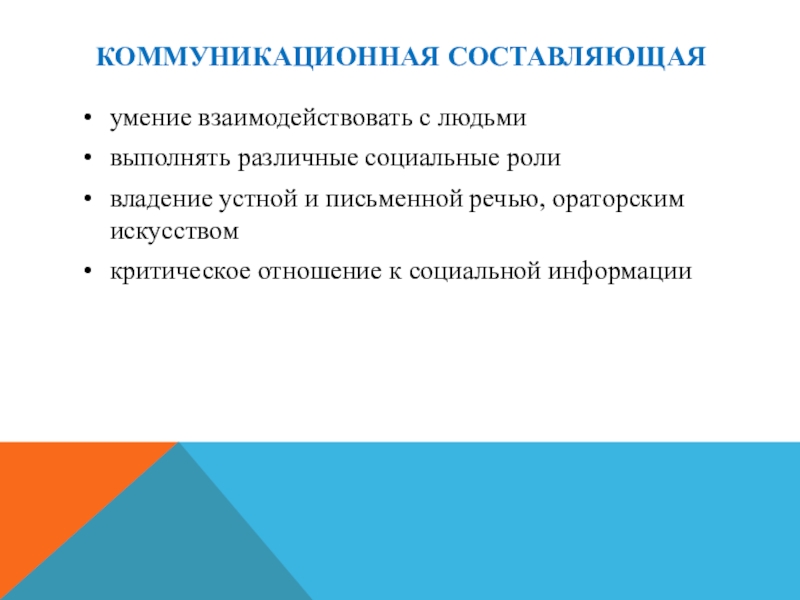 КОММУНИКАЦИОННАЯ СОСТАВЛЯЮЩАЯ

• умение взаимодействовать с людьми
• выполнять различные социальные роли
• владение устной и письменной речью, ораторским искусством
• критическое отношение к социальной информации